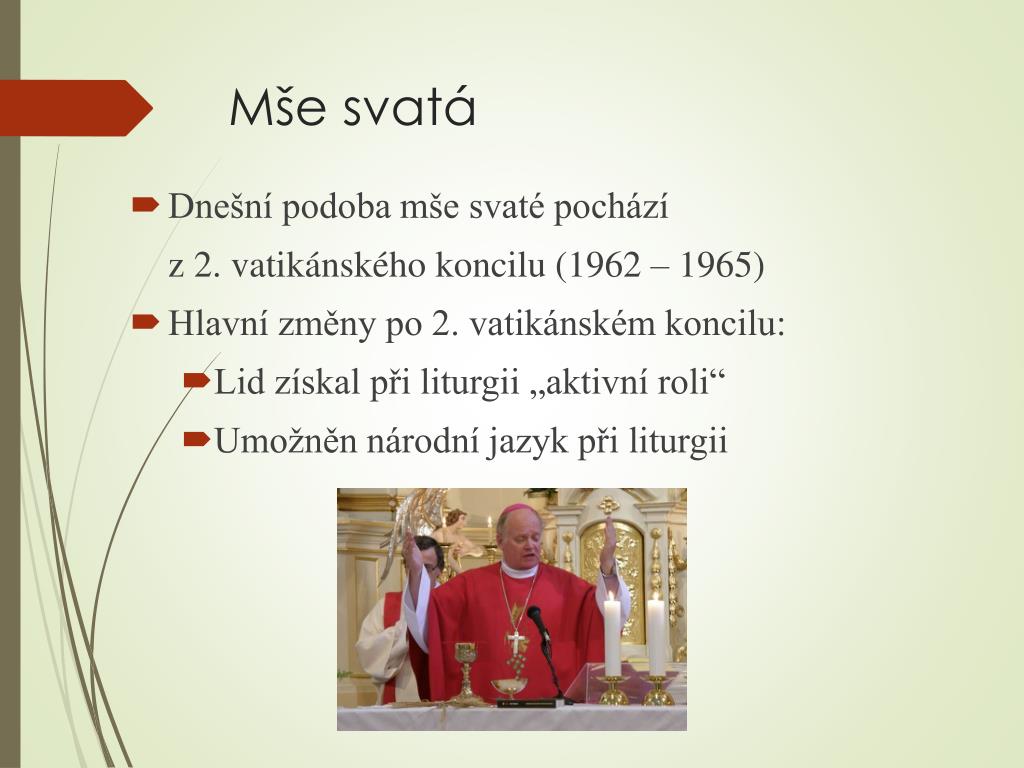 Mše svatá

Dnešní podoba mše svaté pochází z 2. vatikánského koncilu (1962 – 1965)

Hlavní změny po 2. vatikánském koncilu:

Lid získal při liturgii „aktivní roli“

Umožněn národní jazyk při liturgii